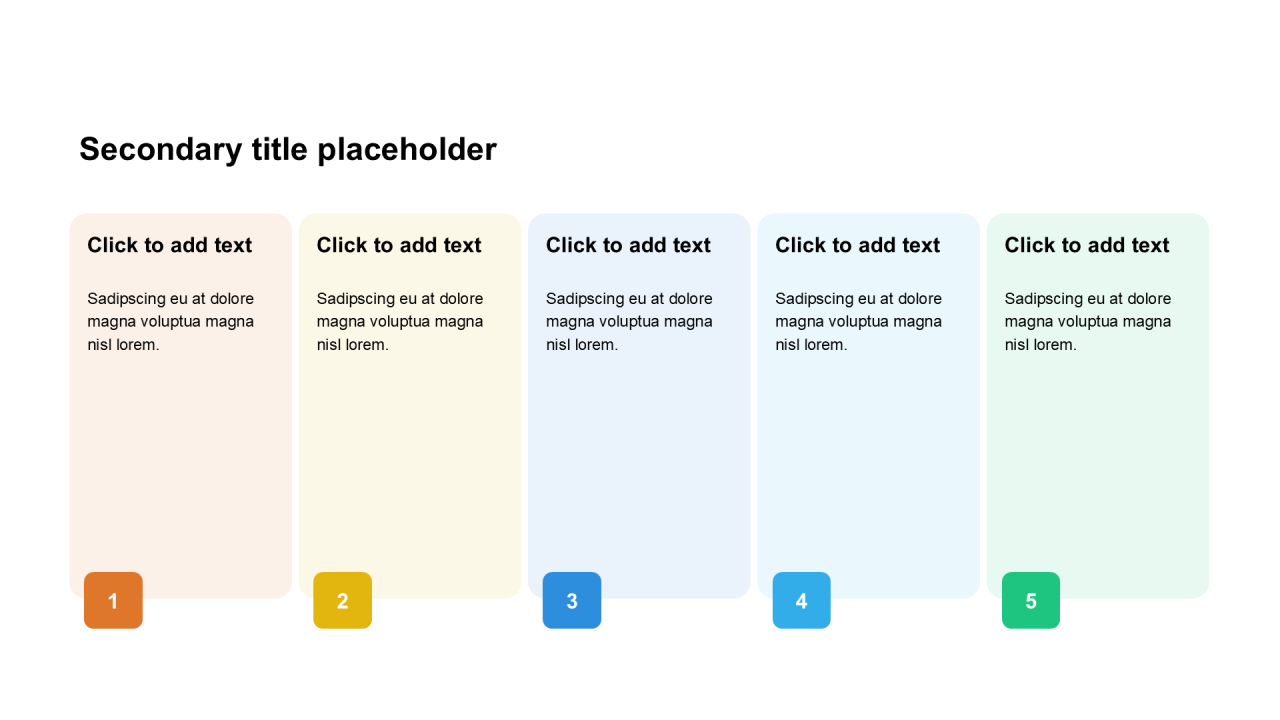 Secondary title placeholder

Click to add text

Sadipscing eu at dolore magna voluptua magna nisl lorem.

1

Click to add text

Sadipscing eu at dolore magna voluptua magna nisl lorem.

2

Click to add text

Sadipscing eu at dolore magna voluptua magna nisl lorem.

3

Click to add text

Sadipscing eu at dolore magna voluptua magna nisl lorem.

4

Click to add text

Sadipscing eu at dolore magna voluptua magna nisl lorem.

5